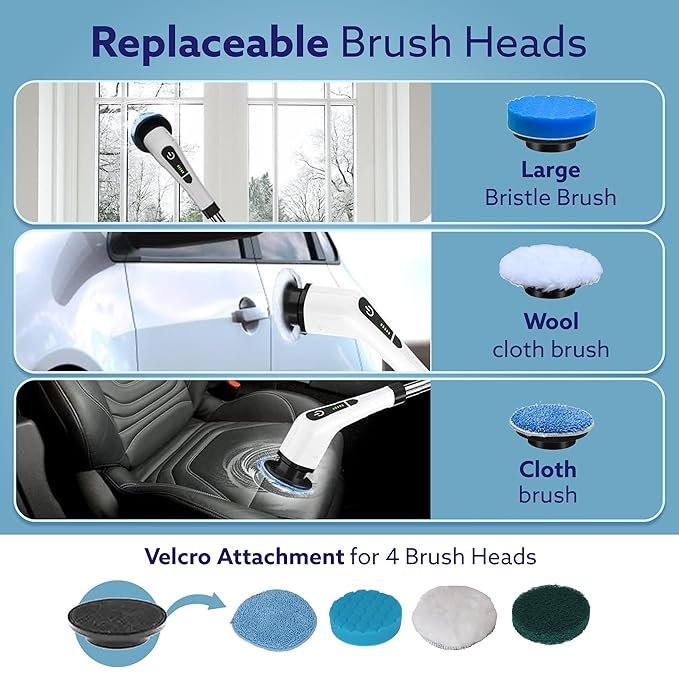 Replaceable Brush Heads

Large
Bristle Brush

Wool
cloth brush

Cloth
brush

Velcro Attachment for 4 Brush Heads